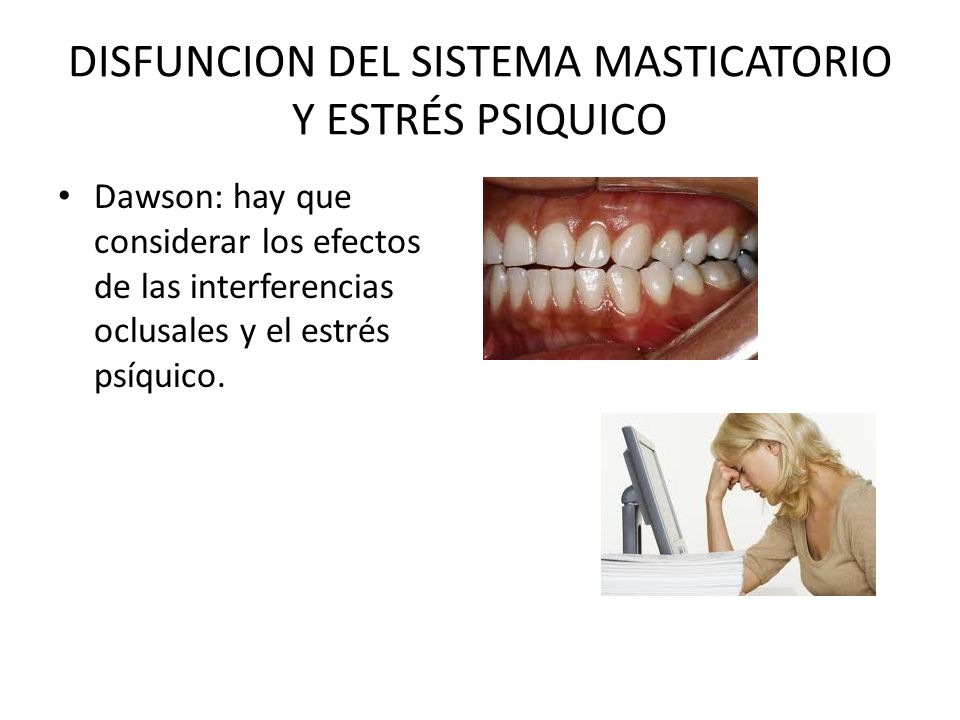 DISFUNCION DEL SISTEMA MASTICATORIO Y ESTRÉS PSIQUICO

• Dawson: hay que considerar los efectos de las interferencias oclusales y el estrés psíquico.